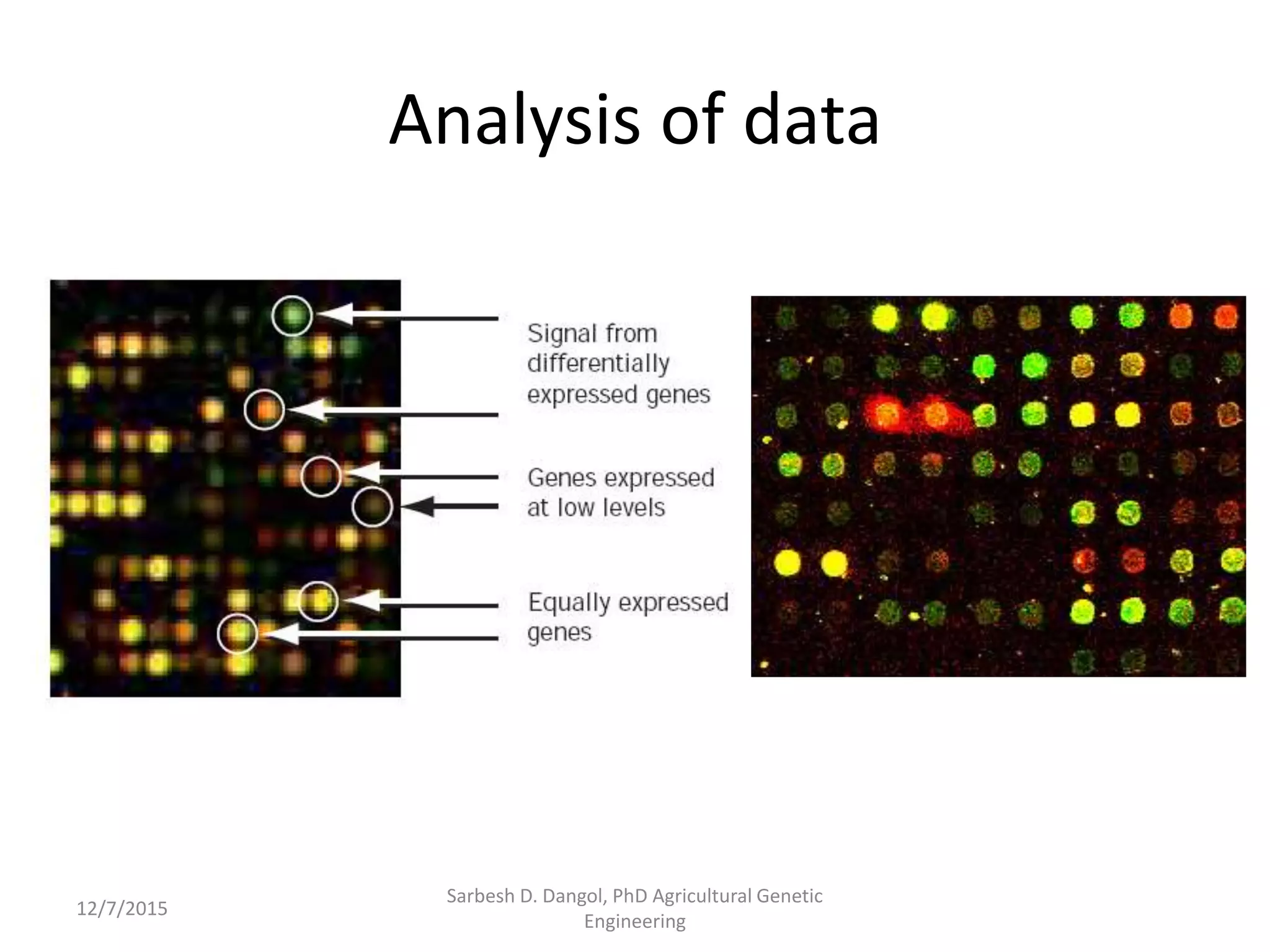 Analysis of data

Signal from differentially expressed genes

Genes expressed at low levels

Equally expressed genes

12/7/2015

Sarbesh D. Dangol, PhD Agricultural Genetic Engineering